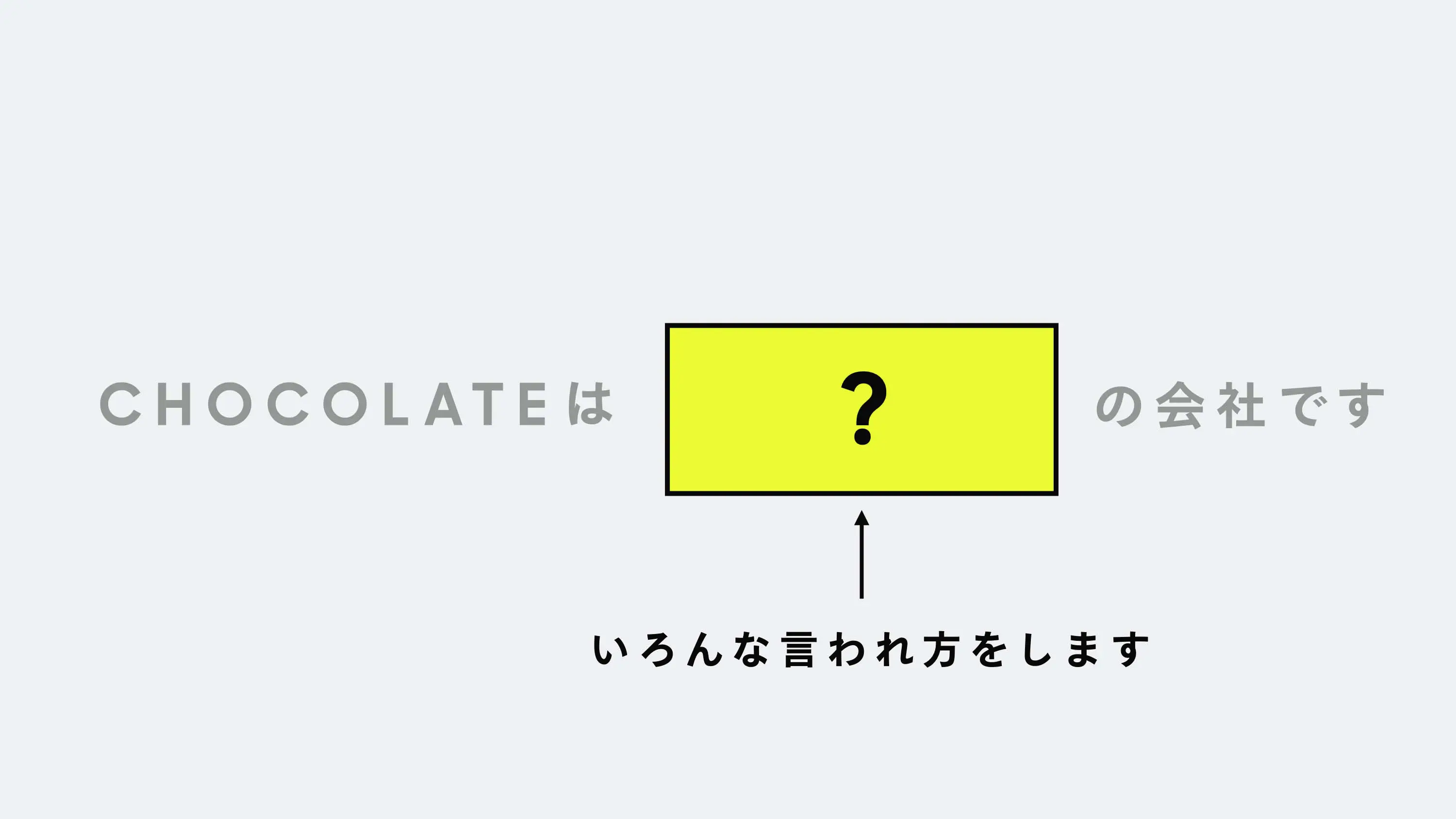 CHOCOLATEは ? の会社です

いろんな言われ方をします